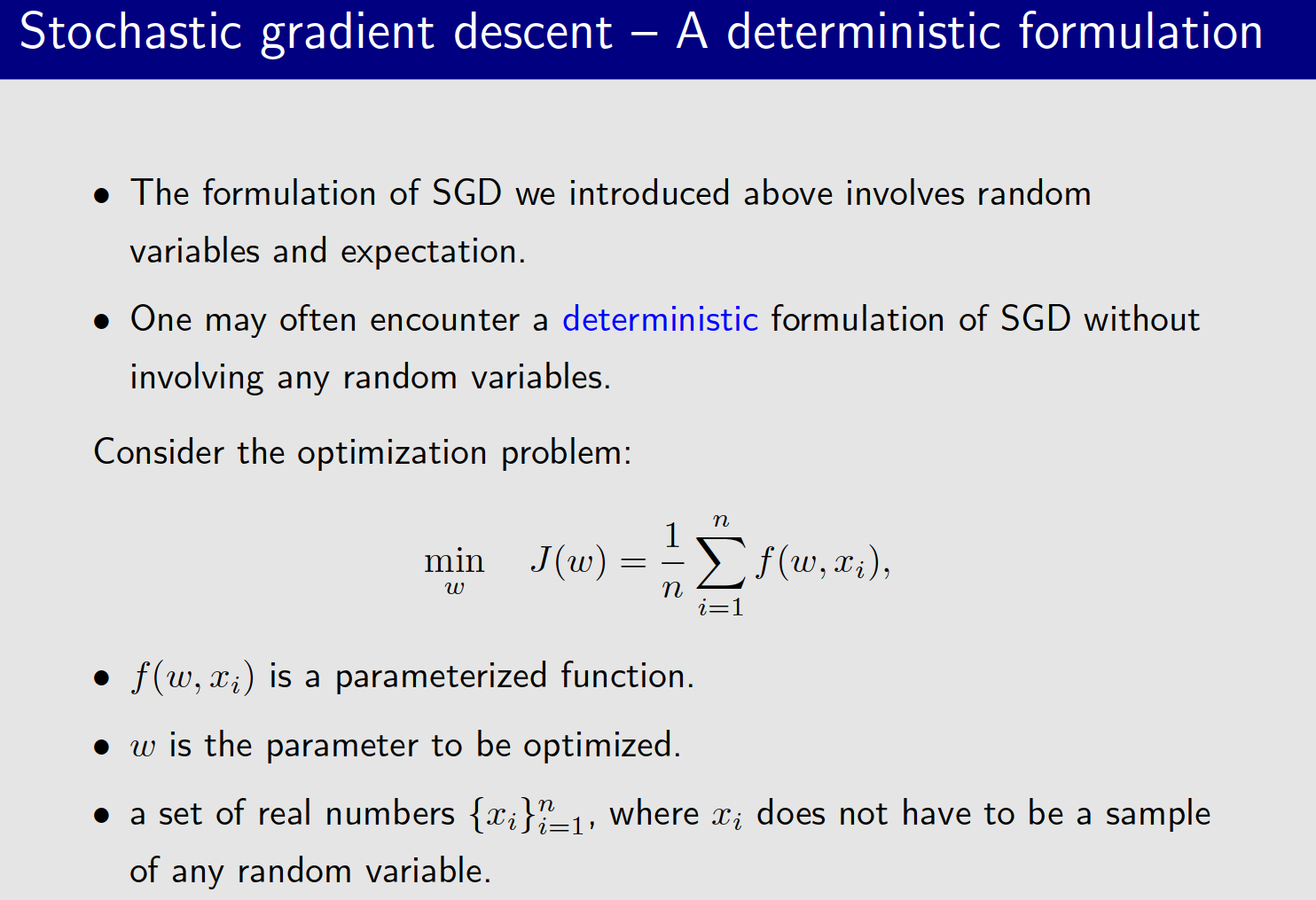 Stochastic gradient descent – A deterministic formulation

• The formulation of SGD we introduced above involves random variables and expectation.

• One may often encounter a deterministic formulation of SGD without involving any random variables.

Consider the optimization problem:

$$\min_{w} \quad J(w) = \frac{1}{n}\sum_{i=1}^{n} f(w, x_i),$$

• $f(w, x_i)$ is a parameterized function.

• $w$ is the parameter to be optimized.

• a set of real numbers $\{x_i\}_{i=1}^{n}$, where $x_i$ does not have to be a sample of any random variable.